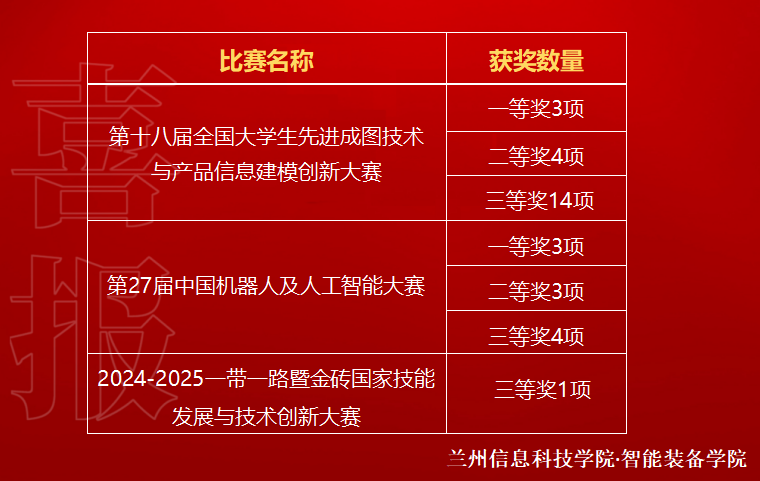 喜报

| 比赛名称 | 获奖数量 |
|---|---|
| 第十八届全国大学生先进成图技术与产品信息建模创新大赛 | 一等奖3项 |
| | 二等奖4项 |
| | 三等奖14项 |
| 第27届中国机器人及人工智能大赛 | 一等奖3项 |
| | 二等奖3项 |
| | 三等奖4项 |
| 2024-2025一带一路暨金砖国家技能发展与技术创新大赛 | 三等奖1项 |

兰州信息科技学院·智能装备学院